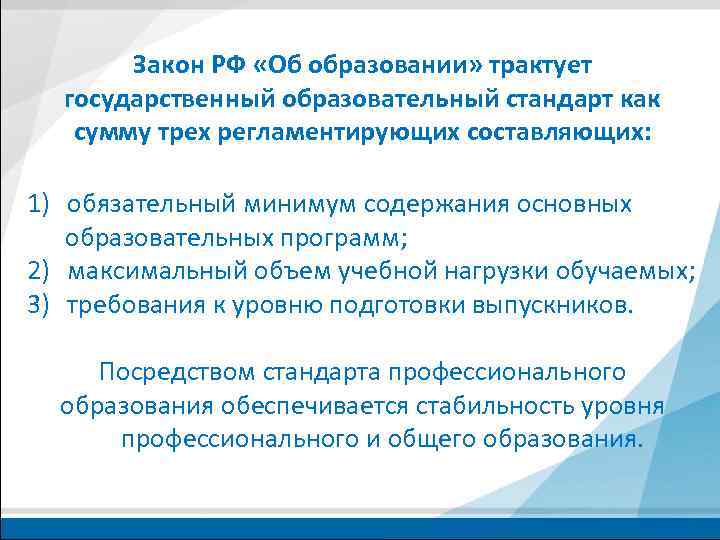 Закон РФ «Об образовании» трактует государственный образовательный стандарт как сумму трех регламентирующих составляющих:

1) обязательный минимум содержания основных образовательных программ;
2) максимальный объем учебной нагрузки обучаемых;
3) требования к уровню подготовки выпускников.

Посредством стандарта профессионального образования обеспечивается стабильность уровня профессионального и общего образования.